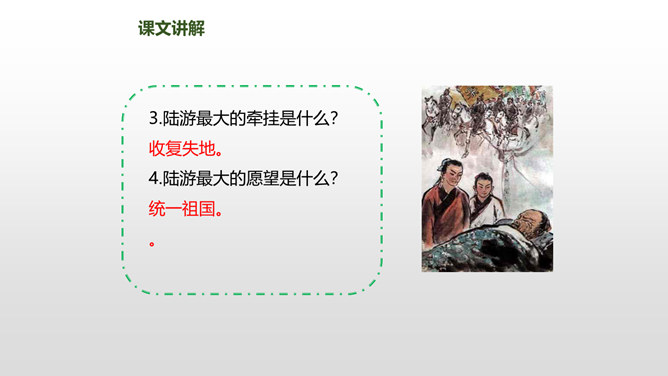 课文讲解

3.陆游最大的牵挂是什么？

收复失地。

4.陆游最大的愿望是什么？

统一祖国。

。